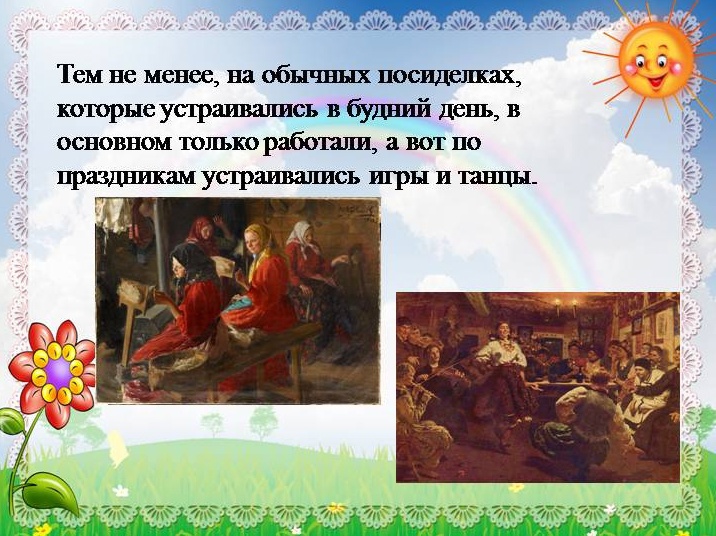 Тем не менее, на обычных посиделках, которые устраивались в будний день, в основном только работали, а вот по праздникам устраивались игры и танцы.